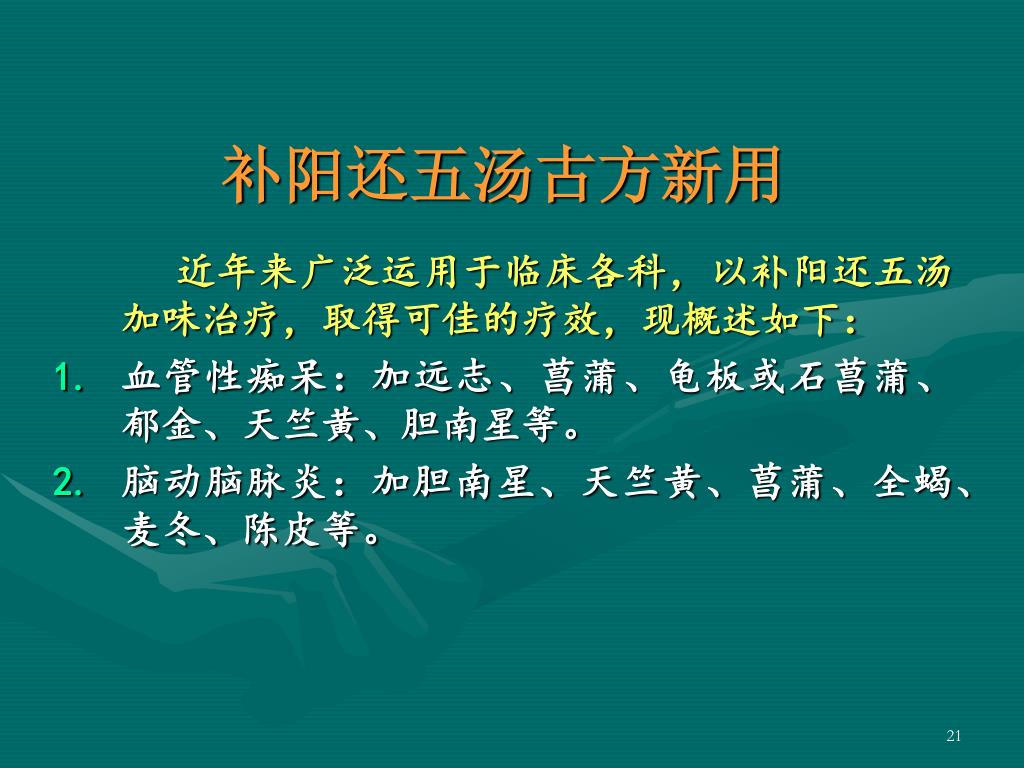 补阳还五汤古方新用

近年来广泛运用于临床各科，以补阳还五汤加味治疗，取得可佳的疗效，现概述如下：

1. 血管性痴呆：加远志、菖蒲、龟板或石菖蒲、郁金、天竺黄、胆南星等。

2. 脑动脑脉炎：加胆南星、天竺黄、菖蒲、全蝎、麦冬、陈皮等。

21